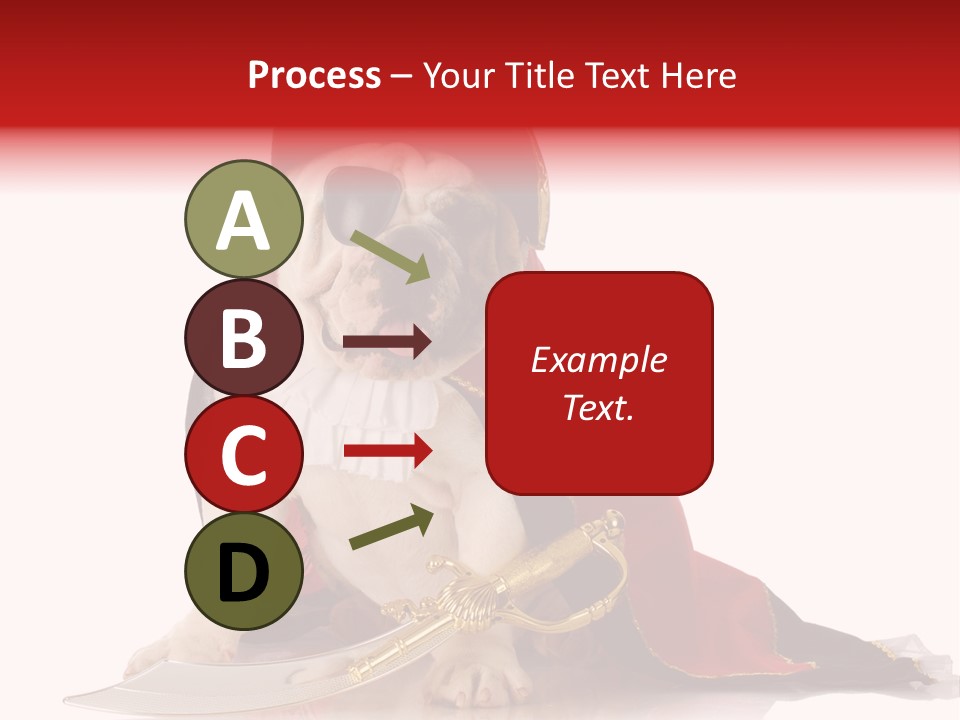 Process – Your Title Text Here

A

B

C

D

Example Text.